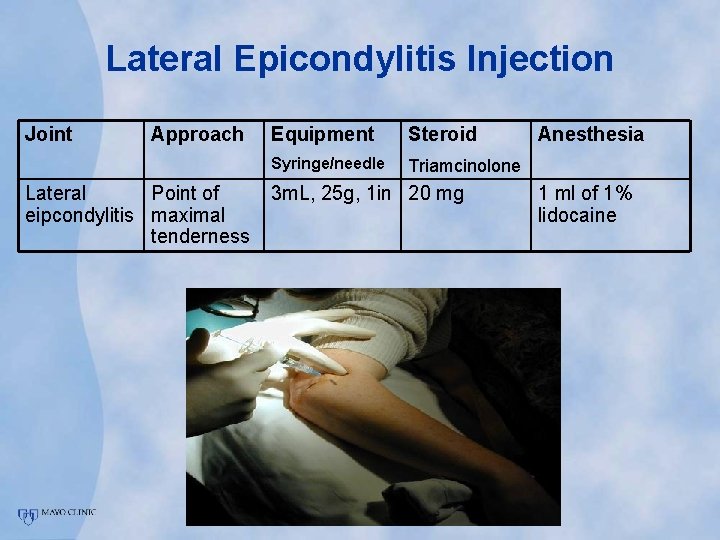 Lateral Epicondylitis Injection

| Joint | Approach | Equipment Syringe/needle | Steroid Triamcinolone | Anesthesia |
|---|---|---|---|---|
| Lateral eipcondylitis | Point of maximal tenderness | 3mL, 25g, 1in | 20 mg | 1 ml of 1% lidocaine |

MAYO CLINIC